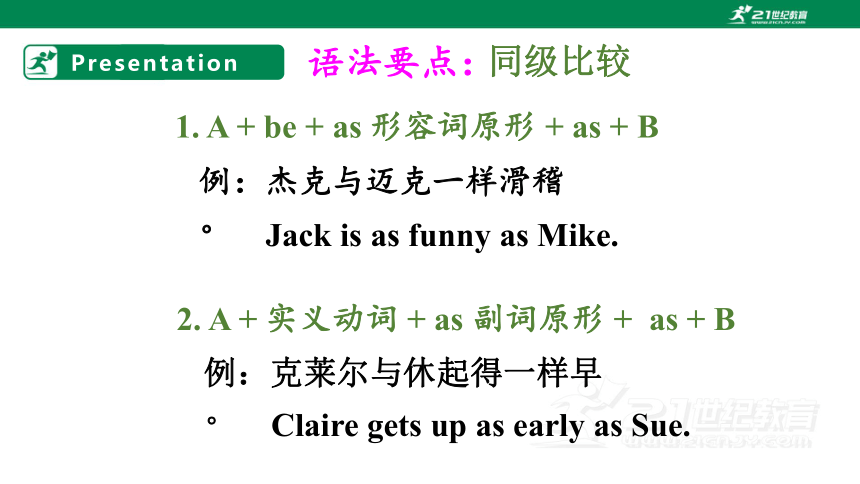 21世纪教育

Presentation

语法要点：同级比较

1. A + be + as 形容词原形 + as + B

例：杰克与迈克一样滑稽

。 Jack is as funny as Mike.

2. A + 实义动词 + as 副词原形 + as + B

例：克莱尔与休起得一样早

。 Claire gets up as early as Sue.

21世纪教育